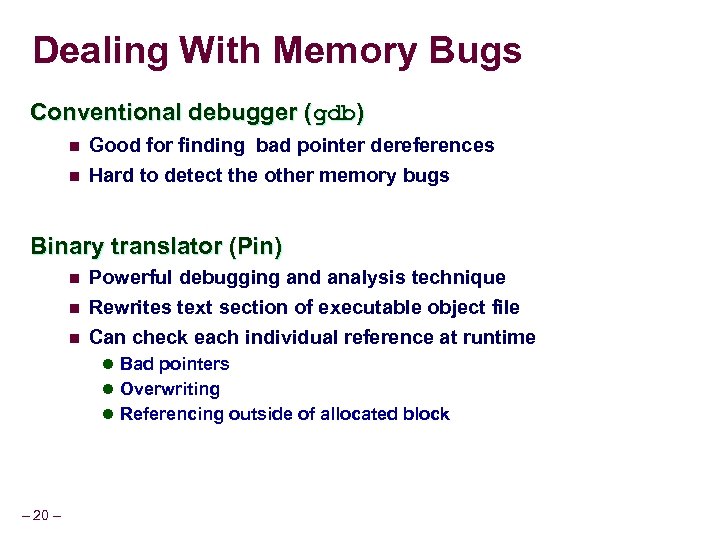 Dealing With Memory Bugs

Conventional debugger (gdb)

- Good for finding  bad pointer dereferences
- Hard to detect the other memory bugs

Binary translator (Pin)

- Powerful debugging and analysis technique
- Rewrites text section of executable object file
- Can check each individual reference at runtime
  - Bad pointers
  - Overwriting
  - Referencing outside of allocated block

– 20 –